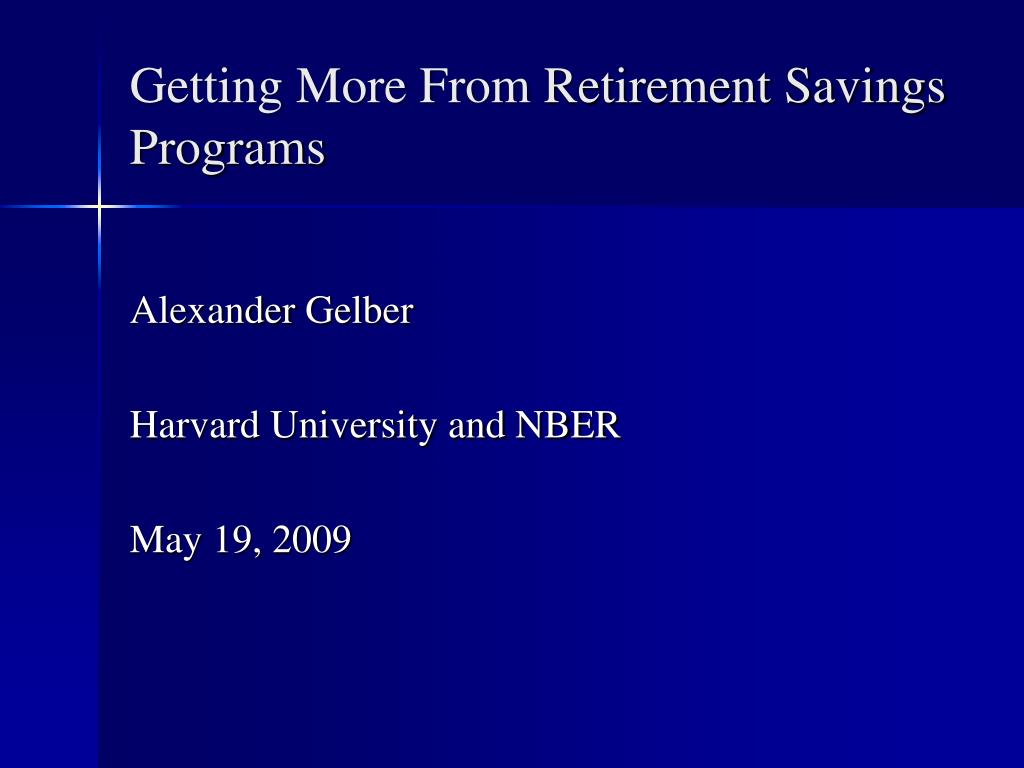 Getting More From Retirement Savings Programs

Alexander Gelber

Harvard University and NBER

May 19, 2009